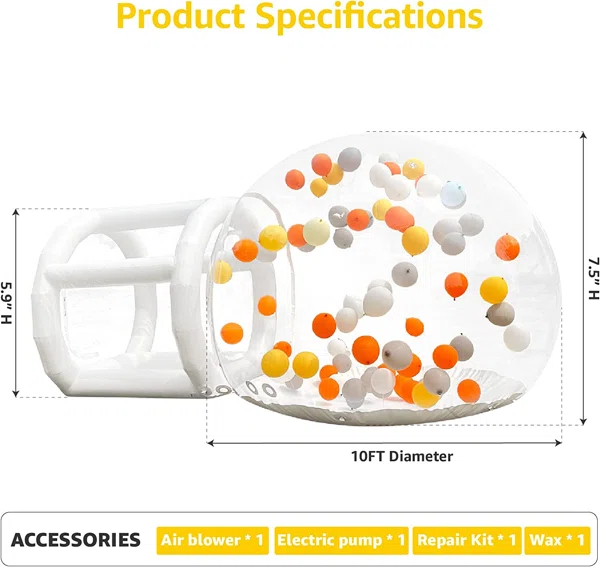 Product Specifications

5.9" H

7.5" H

10FT Diameter

ACCESSORIES Air blower * 1 Electric pump * 1 Repair Kit * 1 Wax * 1